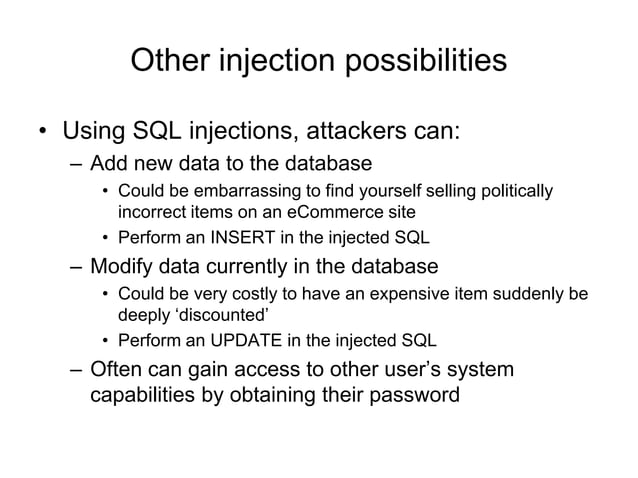 Other injection possibilities

• Using SQL injections, attackers can:
– Add new data to the database
• Could be embarrassing to find yourself selling politically incorrect items on an eCommerce site
• Perform an INSERT in the injected SQL
– Modify data currently in the database
• Could be very costly to have an expensive item suddenly be deeply ‘discounted’
• Perform an UPDATE in the injected SQL
– Often can gain access to other user’s system capabilities by obtaining their password